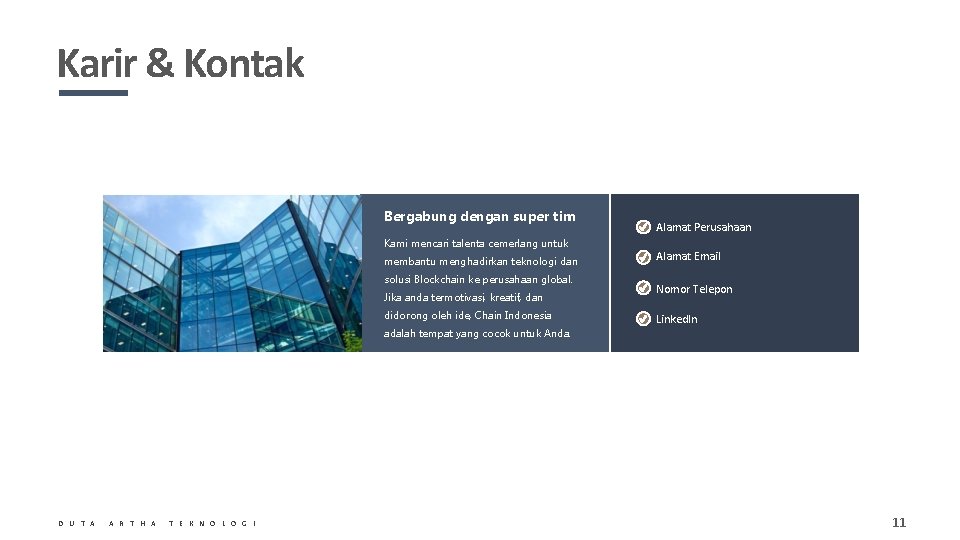 Karir & Kontak

Bergabung dengan super tim

Kami mencari talenta cemerlang untuk membantu menghadirkan teknologi dan solusi Blockchain ke perusahaan global. Jika anda termotivasi, kreatif, dan didorong oleh ide, Chain Indonesia adalah tempat yang cocok untuk Anda.

Alamat Perusahaan

Alamat Email

Nomor Telepon

LinkedIn

DUTA ARTHA TEKNOLOGI

11